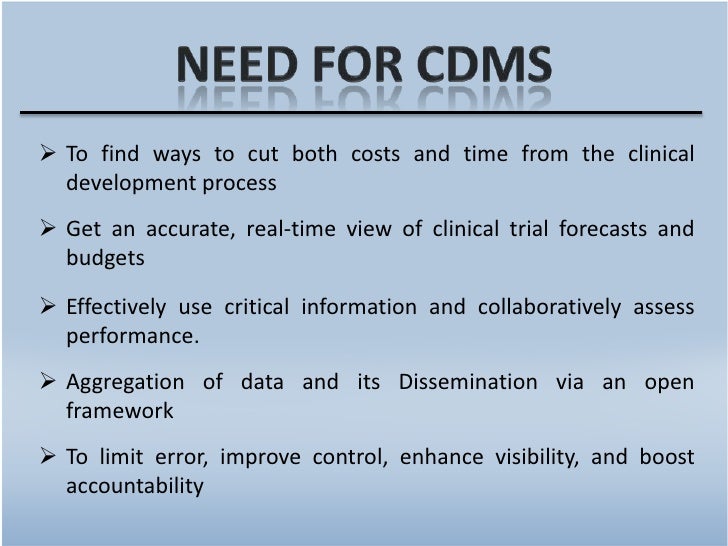 NEED FOR CDMS

➢ To find ways to cut both costs and time from the clinical development process

➢ Get an accurate, real-time view of clinical trial forecasts and budgets

➢ Effectively use critical information and collaboratively assess performance.

➢ Aggregation of data and its Dissemination via an open framework

➢ To limit error, improve control, enhance visibility, and boost accountability